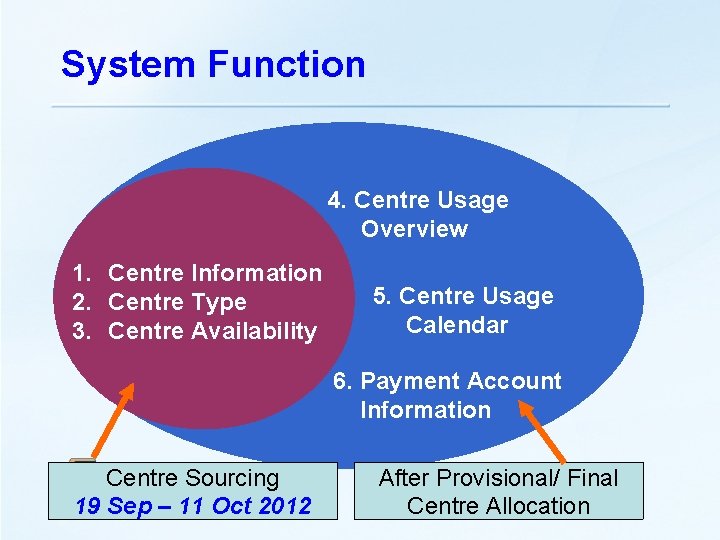 System Function

1. Centre Information
2. Centre Type
3. Centre Availability

4. Centre Usage Overview

5. Centre Usage Calendar

6. Payment Account Information

Centre Sourcing
19 Sep – 11 Oct 2012

After Provisional/ Final Centre Allocation